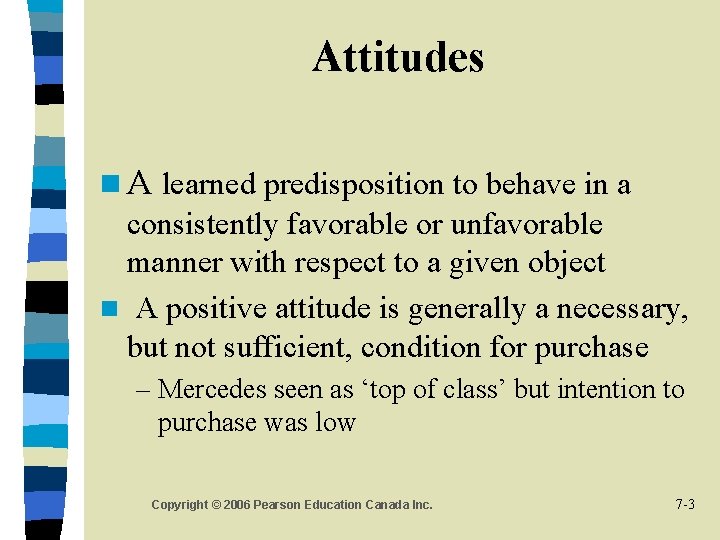 Attitudes

A learned predisposition to behave in a consistently favorable or unfavorable manner with respect to a given object

A positive attitude is generally a necessary, but not sufficient, condition for purchase

– Mercedes seen as ‘top of class’ but intention to purchase was low

Copyright © 2006 Pearson Education Canada Inc.

7-3